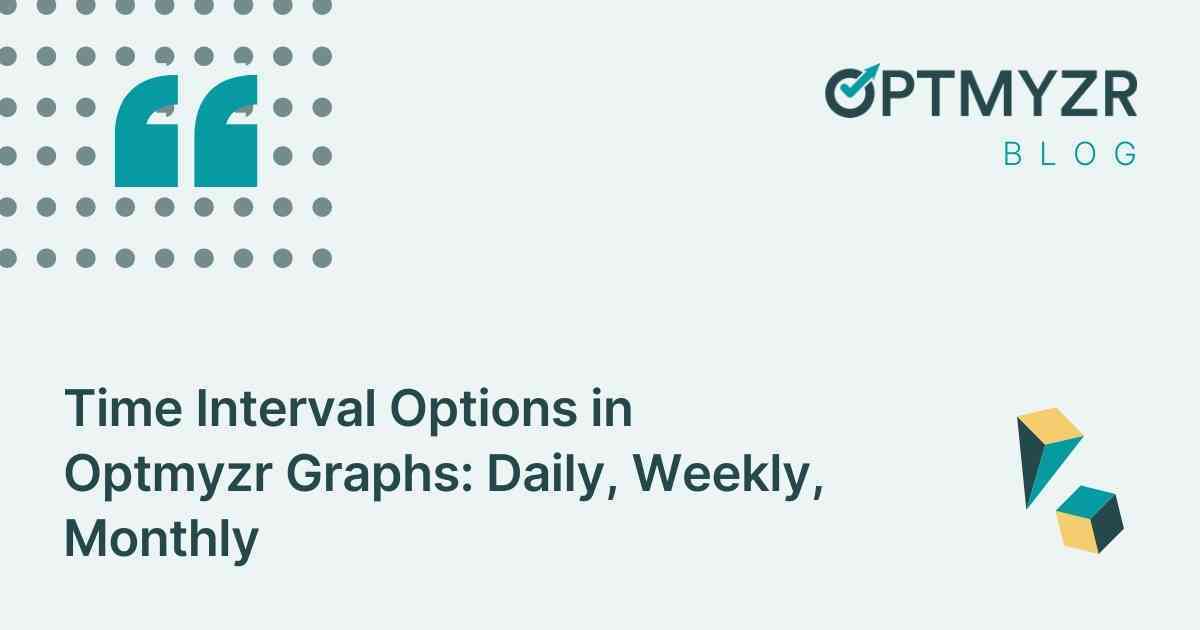 OPTMYZR
BLOG

Time Interval Options in Optmyzr Graphs: Daily, Weekly, Monthly